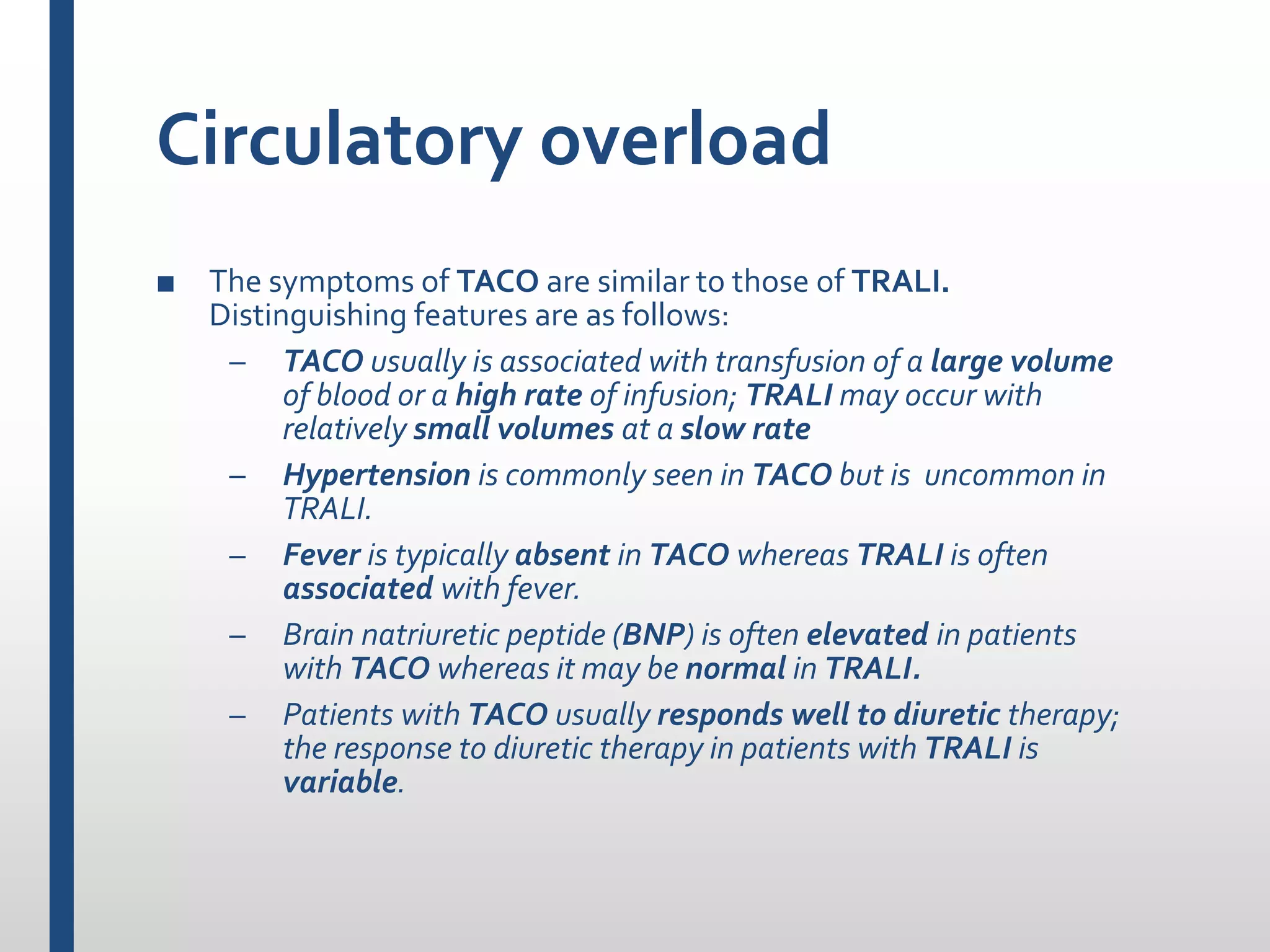 Circulatory overload

■ The symptoms of TACO are similar to those of TRALI. Distinguishing features are as follows:

– TACO usually is associated with transfusion of a large volume of blood or a high rate of infusion; TRALI may occur with relatively small volumes at a slow rate

– Hypertension is commonly seen in TACO but is uncommon in TRALI.

– Fever is typically absent in TACO whereas TRALI is often associated with fever.

– Brain natriuretic peptide (BNP) is often elevated in patients with TACO whereas it may be normal in TRALI.

– Patients with TACO usually responds well to diuretic therapy; the response to diuretic therapy in patients with TRALI is variable.